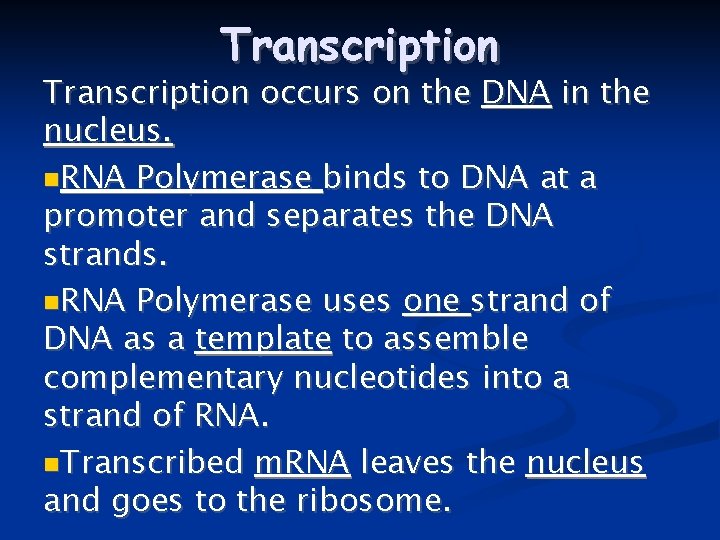 Transcription

Transcription occurs on the DNA in the nucleus.

RNA Polymerase binds to DNA at a promoter and separates the DNA strands.

RNA Polymerase uses one strand of DNA as a template to assemble complementary nucleotides into a strand of RNA.

Transcribed mRNA leaves the nucleus and goes to the ribosome.